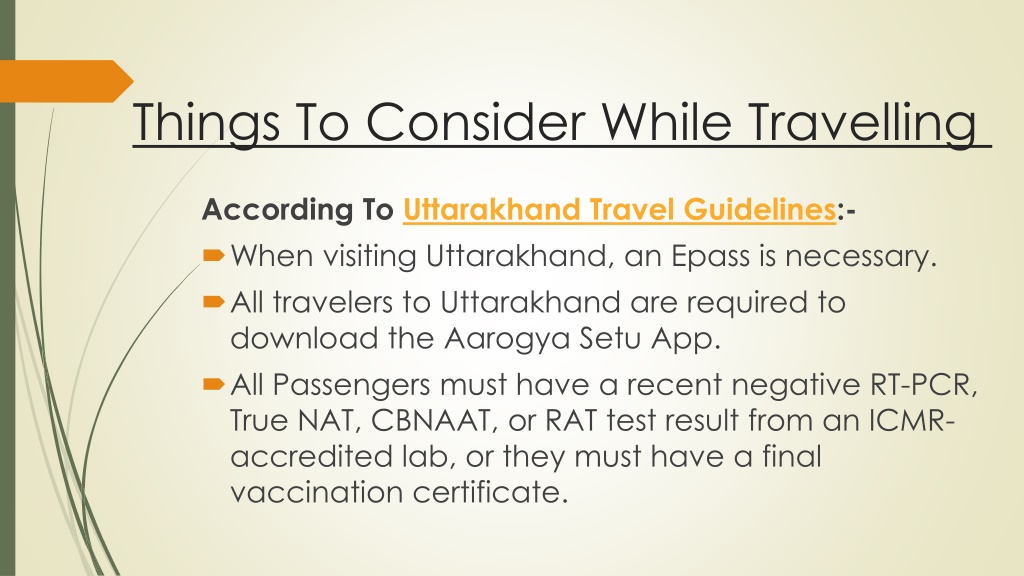 Things To Consider While Travelling

According To Uttarakhand Travel Guidelines:-

When visiting Uttarakhand, an Epass is necessary.

All travelers to Uttarakhand are required to download the Aarogya Setu App.

All Passengers must have a recent negative RT-PCR, True NAT, CBNAAT, or RAT test result from an ICMR-accredited lab, or they must have a final vaccination certificate.